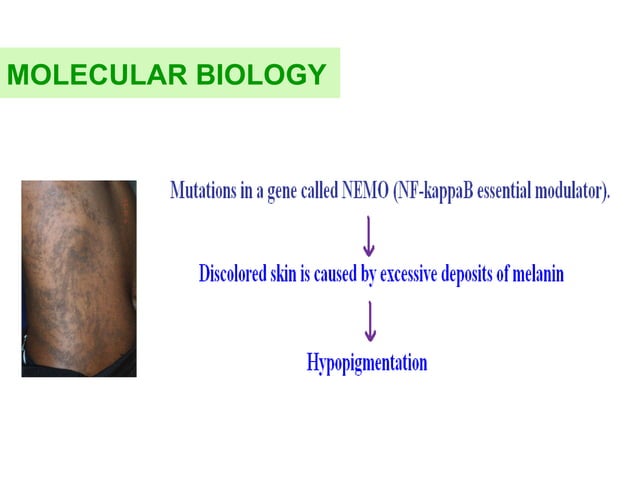 MOLECULAR BIOLOGY

Mutations in a gene called NEMO (NF-kappaB essential modulator).

Discolored skin is caused by excessive deposits of melanin

Hypopigmentation